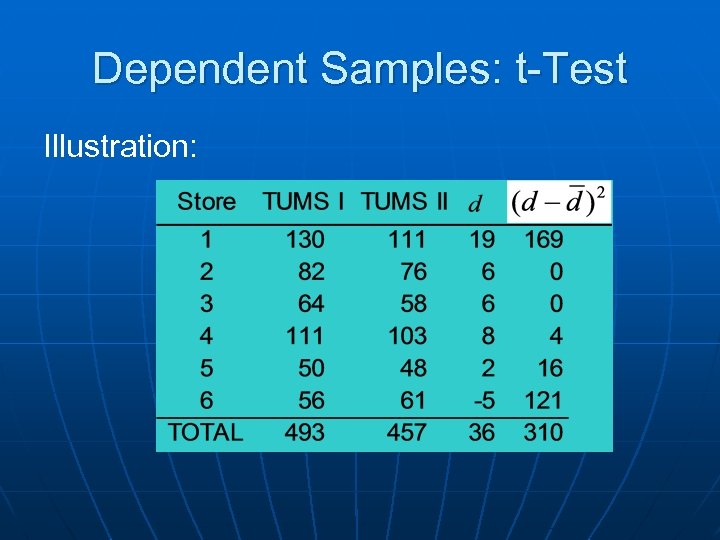 Dependent Samples: t-Test

Illustration:

| Store | TUMS I | TUMS II | $d$ | $(d-\bar{d})^2$ |
|---|---|---|---|---|
| 1 | 130 | 111 | 19 | 169 |
| 2 | 82 | 76 | 6 | 0 |
| 3 | 64 | 58 | 6 | 0 |
| 4 | 111 | 103 | 8 | 4 |
| 5 | 50 | 48 | 2 | 16 |
| 6 | 56 | 61 | -5 | 121 |
| TOTAL | 493 | 457 | 36 | 310 |